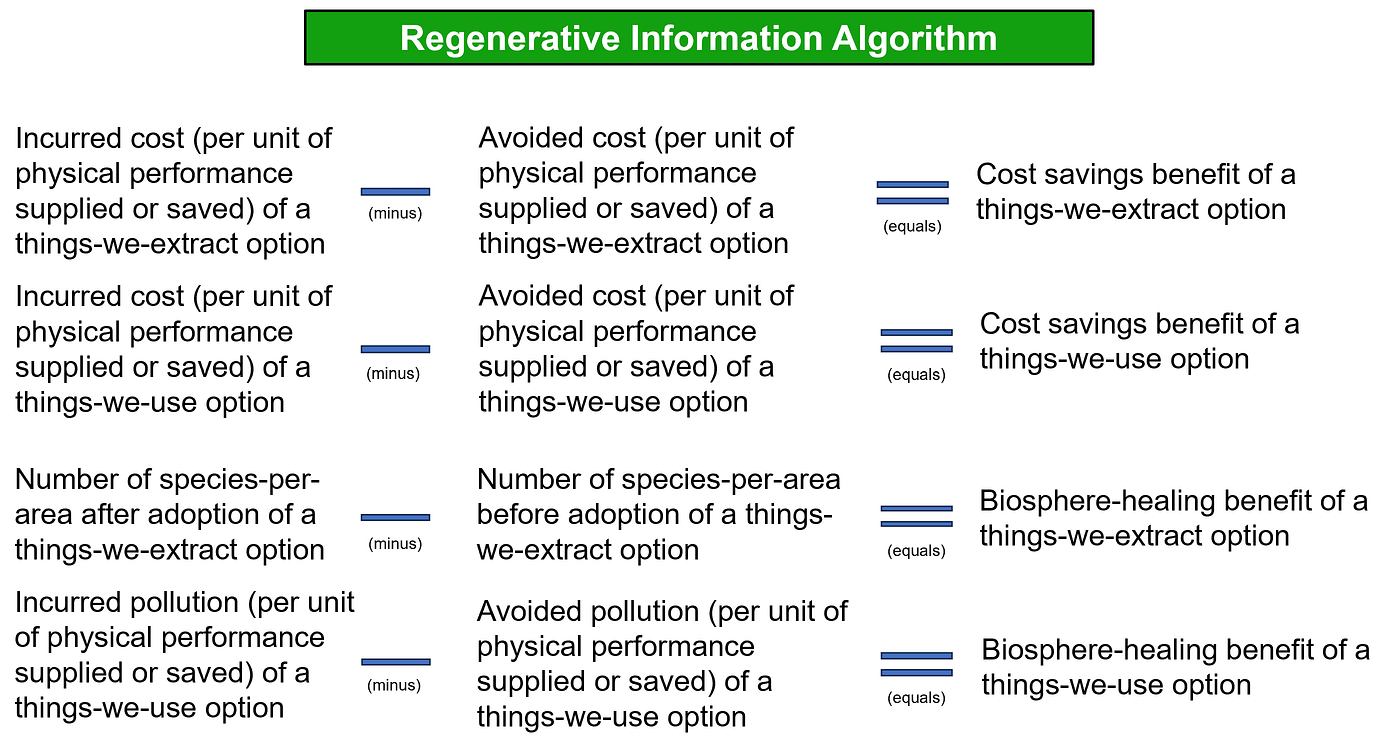 Regenerative Information Algorithm

Incurred cost (per unit of physical performance supplied or saved) of a things-we-extract option

(minus)

Avoided cost (per unit of physical performance supplied or saved) of a things-we-extract option

(equals)

Cost savings benefit of a things-we-extract option

Incurred cost (per unit of physical performance supplied or saved) of a things-we-use option

(minus)

Avoided cost (per unit of physical performance supplied or saved) of a things-we-use option

(equals)

Cost savings benefit of a things-we-use option

Number of species-per-area after adoption of a things-we-extract option

(minus)

Number of species-per-area before adoption of a things-we-extract option

(equals)

Biosphere-healing benefit of a things-we-extract option

Incurred pollution (per unit of physical performance supplied or saved) of a things-we-use option

(minus)

Avoided pollution (per unit of physical performance supplied or saved) of a things-we-use option

(equals)

Biosphere-healing benefit of a things-we-use option